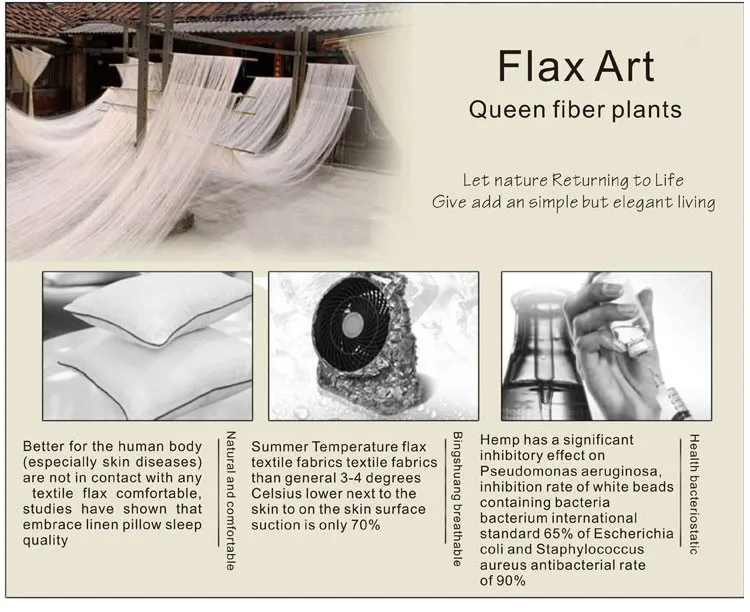 Flax Art
Queen fiber plants

Let nature Returning to Life
Give add an simple but elegant living

Better for the human body (especially skin diseases) are not in contact with any textile flax comfortable, studies have shown that embrace linen pillow sleep quality

Natural and comfortable

Summer Temperature flax textile fabrics textile fabrics than general 3-4 degrees Celsius lower next to the skin to on the skin surface suction is only 70%

Bingshuang breathable

Hemp has a significant inhibitory effect on Pseudomonas aeruginosa, inhibition rate of white beads containing bacteria bacterium international standard 65% of Escherichia coli and Staphylococcus aureus antibacterial rate of 90%

Health bacteriostatic